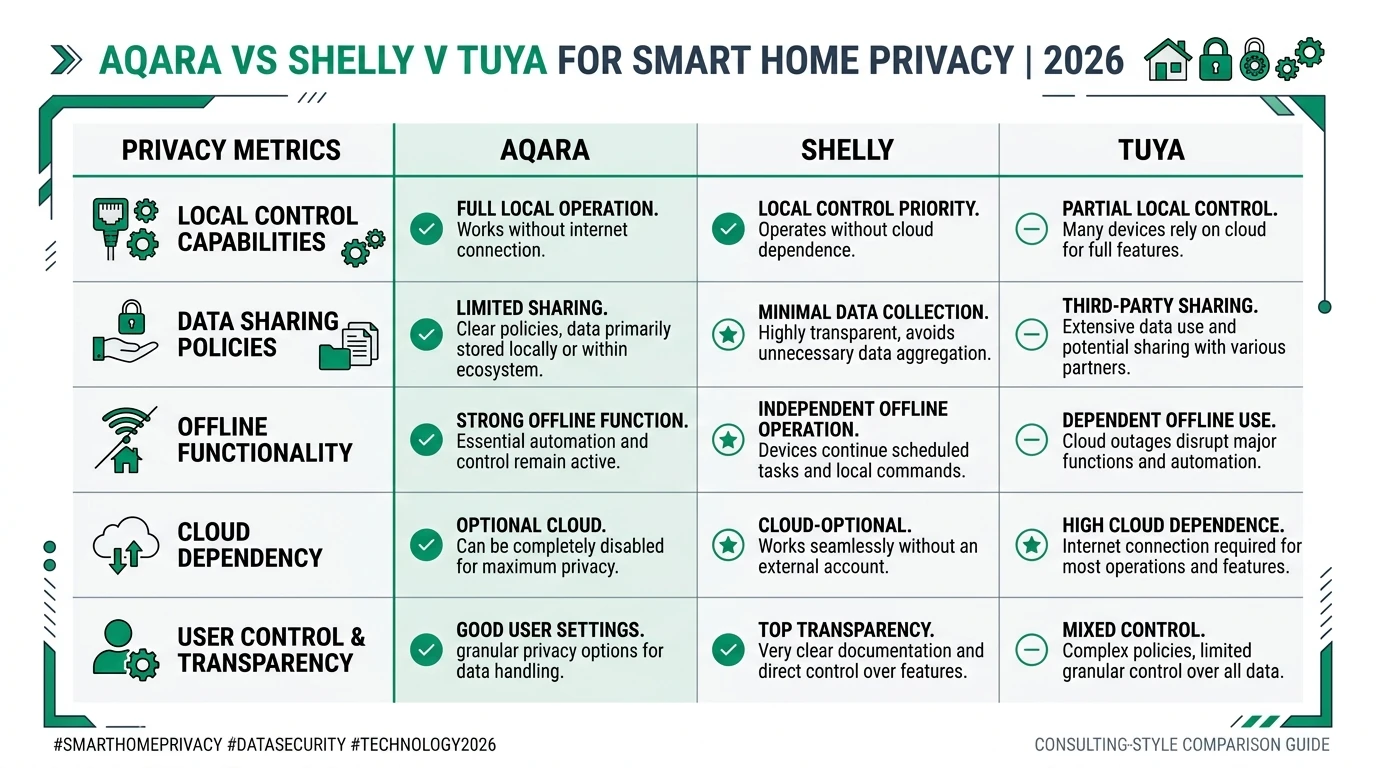 AQARA VS SHELLY V TUYA FOR SMART HOME PRIVACY | 2026

| PRIVACY METRICS | AQARA | SHELLY | TUYA |
|---|---|---|---|
| LOCAL CONTROL CAPABILITIES | FULL LOCAL OPERATION. Works without internet connection. | LOCAL CONTROL PRIORITY. Operates without cloud dependence. | PARTIAL LOCAL CONTROL. Many devices rely on cloud for full features. |
| DATA SHARING POLICIES | LIMITED SHARING. Clear policies, data primarily stored locally or within ecosystem. | MINIMAL DATA COLLECTION. Highly transparent, avoids unnecessary data aggregation. | THIRD-PARTY SHARING. Extensive data use and potential sharing with various partners. |
| OFFLINE FUNCTIONALITY | STRONG OFFLINE FUNCTION. Essential automation and control remain active. | INDEPENDENT OFFLINE OPERATION. Devices continue scheduled tasks and local commands. | DEPENDENT OFFLINE USE. Cloud outages disrupt major functions and automation. |
| CLOUD DEPENDENCY | OPTIONAL CLOUD. Can be completely disabled for maximum privacy. | CLOUD-OPTIONAL. Works seamlessly without an external account. | HIGH CLOUD DEPENDENCE. Internet connection required for most operations and features. |
| USER CONTROL & TRANSPARENCY | GOOD USER SETTINGS. granular privacy options for data handling. | TOP TRANSPARENCY. Very clear documentation and direct control over features. | MIXED CONTROL. Complex policies, limited granular control over all data. |

#SMARTHOMEPRIVACY #DATASECURITY #TECHNOLOGY2026

CONSULTING-STYLE COMPARISON GUIDE